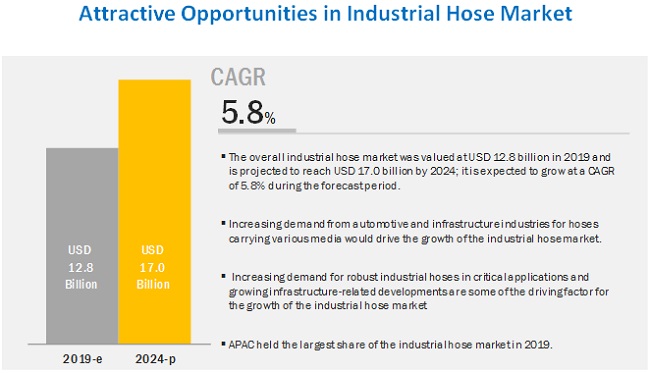 Attractive Opportunities in Industrial Hose Market

USD 12.8 Billion

USD 17.0 Billion

2019-e

2024-p

CAGR

5.8%

▪ The overall industrial hose market was valued at USD 12.8 billion in 2019 and is projected to reach USD 17.0 billion by 2024; it is expected to grow at a CAGR of 5.8% during the forecast period.

▪ Increasing demand from automotive and infrastructure industries for hoses carrying various media would drive the growth of the industrial hose market.

▪ Increasing demand for robust industrial hoses in critical applications and growing infrastructure-related developments are some of the driving factor for the growth of the industrial hose market

▪ APAC held the largest share of the industrial hose market in 2019.